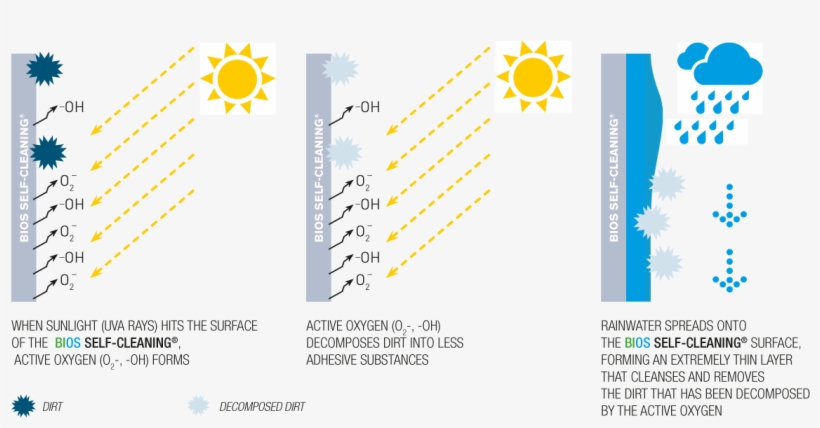 BIOS SELF-CLEANING®

-OH
$O_2^-$
-OH
$O_2^-$
-OH
$O_2^-$

WHEN SUNLIGHT (UVA RAYS) HITS THE SURFACE OF THE BIOS SELF-CLEANING®, ACTIVE OXYGEN ($O_2$-, -OH) FORMS

BIOS SELF-CLEANING®

-OH
$O_2^-$
-OH
$O_2^-$
-OH
$O_2^-$

ACTIVE OXYGEN ($O_2$-, -OH) DECOMPOSES DIRT INTO LESS ADHESIVE SUBSTANCES

BIOS SELF-CLEANING®

RAINWATER SPREADS ONTO THE BIOS SELF-CLEANING® SURFACE, FORMING AN EXTREMELY THIN LAYER THAT CLEANSES AND REMOVES THE DIRT THAT HAS BEEN DECOMPOSED BY THE ACTIVE OXYGEN

DIRT

DECOMPOSED DIRT